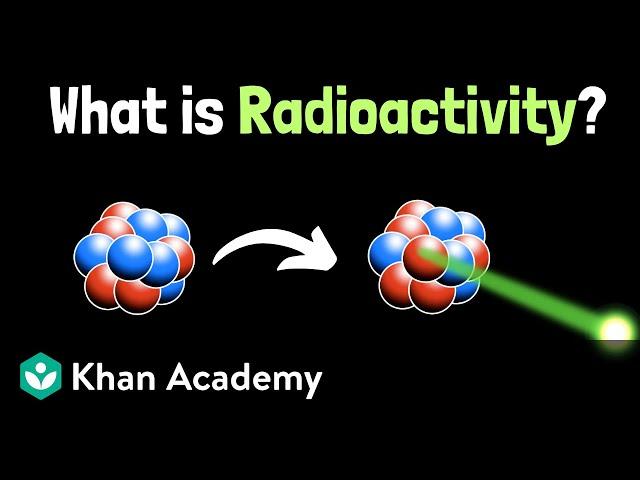 What is Radioactivity?

Khan Academy